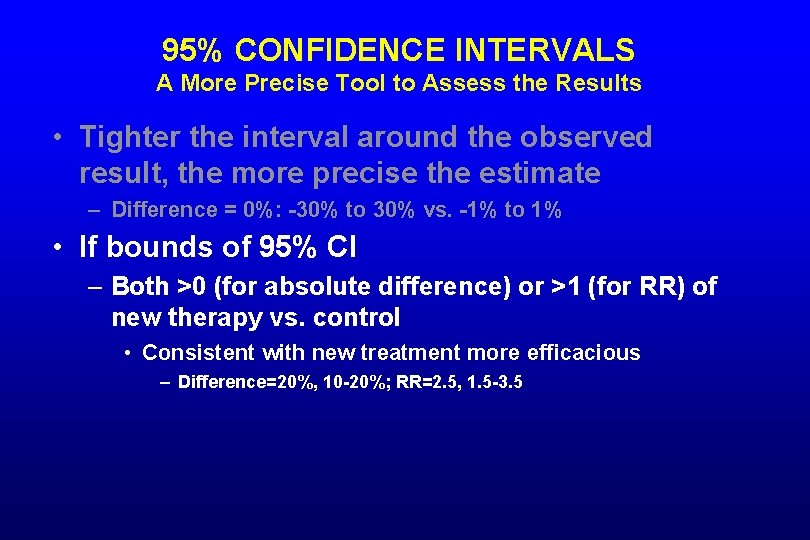 95% CONFIDENCE INTERVALS
A More Precise Tool to Assess the Results

• Tighter the interval around the observed result, the more precise the estimate
– Difference = 0%: -30% to 30% vs. -1% to 1%

• If bounds of 95% CI
– Both >0 (for absolute difference) or >1 (for RR) of new therapy vs. control
• Consistent with new treatment more efficacious
– Difference=20%, 10-20%; RR=2.5, 1.5-3.5